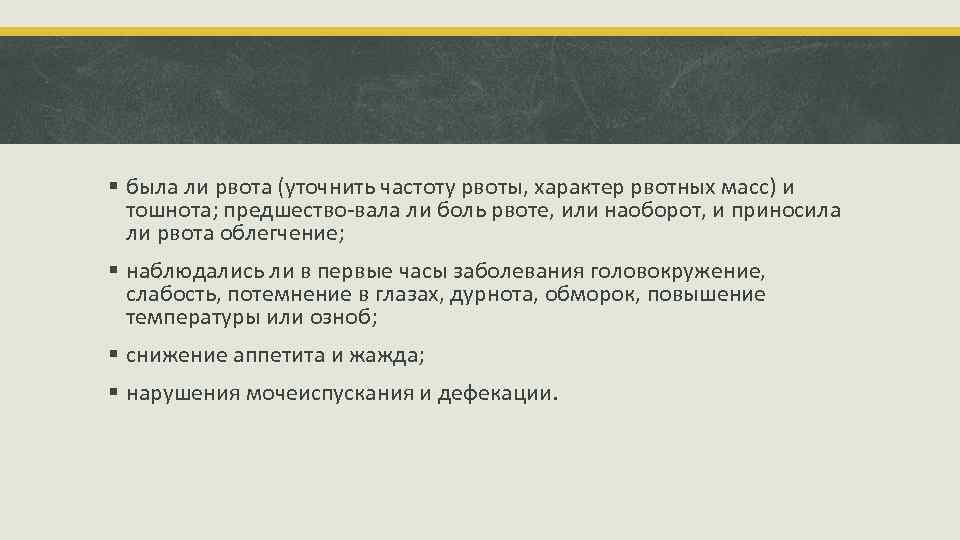 ▪ была ли рвота (уточнить частоту рвоты, характер рвотных масс) и тошнота; предшество-вала ли боль рвоте, или наоборот, и приносила ли рвота облегчение;

▪ наблюдались ли в первые часы заболевания головокружение, слабость, потемнение в глазах, дурнота, обморок, повышение температуры или озноб;

▪ снижение аппетита и жажда;

▪ нарушения мочеиспускания и дефекации.